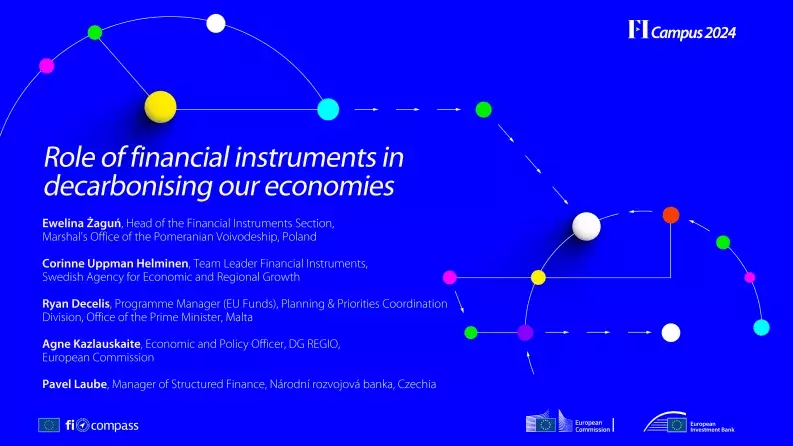 FI Campus 2024

Role of financial instruments in decarbonising our economies

Ewelina Żaguń, Head of the Financial Instruments Section, Marshal's Office of the Pomeranian Voivodeship, Poland

Corinne Uppman Helminen, Team Leader Financial Instruments, Swedish Agency for Economic and Regional Growth

Ryan Decelis, Programme Manager (EU Funds), Planning & Priorities Coordination Division, Office of the Prime Minister, Malta

Agne Kazlauskaite, Economic and Policy Officer, DG REGIO, European Commission

Pavel Laube, Manager of Structured Finance, Národní rozvojová banka, Czechia

fi compass

European Commission

European Investment Bank